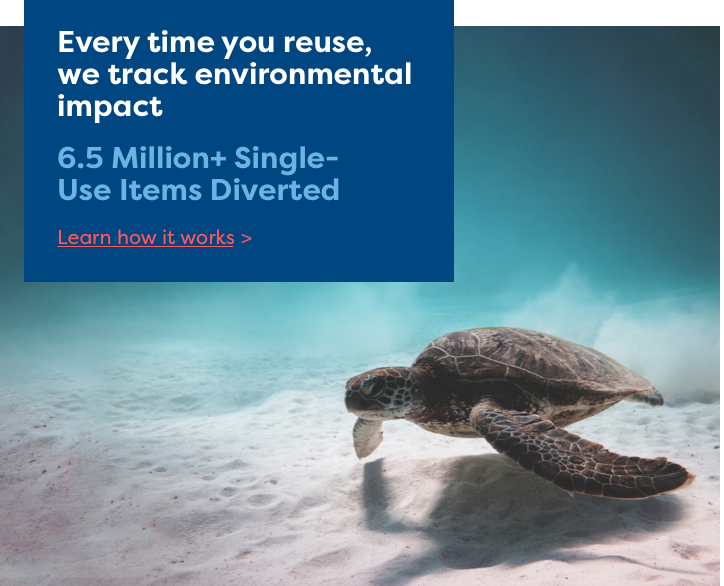 Every time you reuse, we track environmental impact

6.5 Million+ Single-Use Items Diverted

Learn how it works >